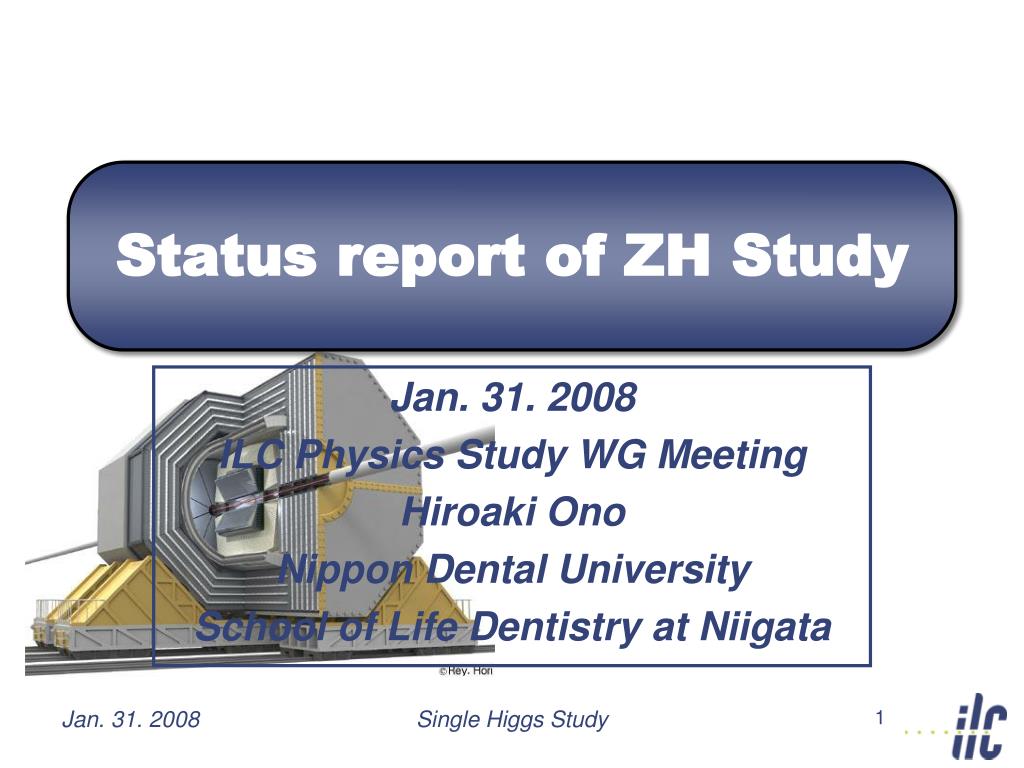 Status report of ZH Study

Jan. 31. 2008
ILC Physics Study WG Meeting
Hiroaki Ono
Nippon Dental University
School of Life Dentistry at Niigata

© Rey. Hori

Jan. 31. 2008

Single Higgs Study

1

ilc